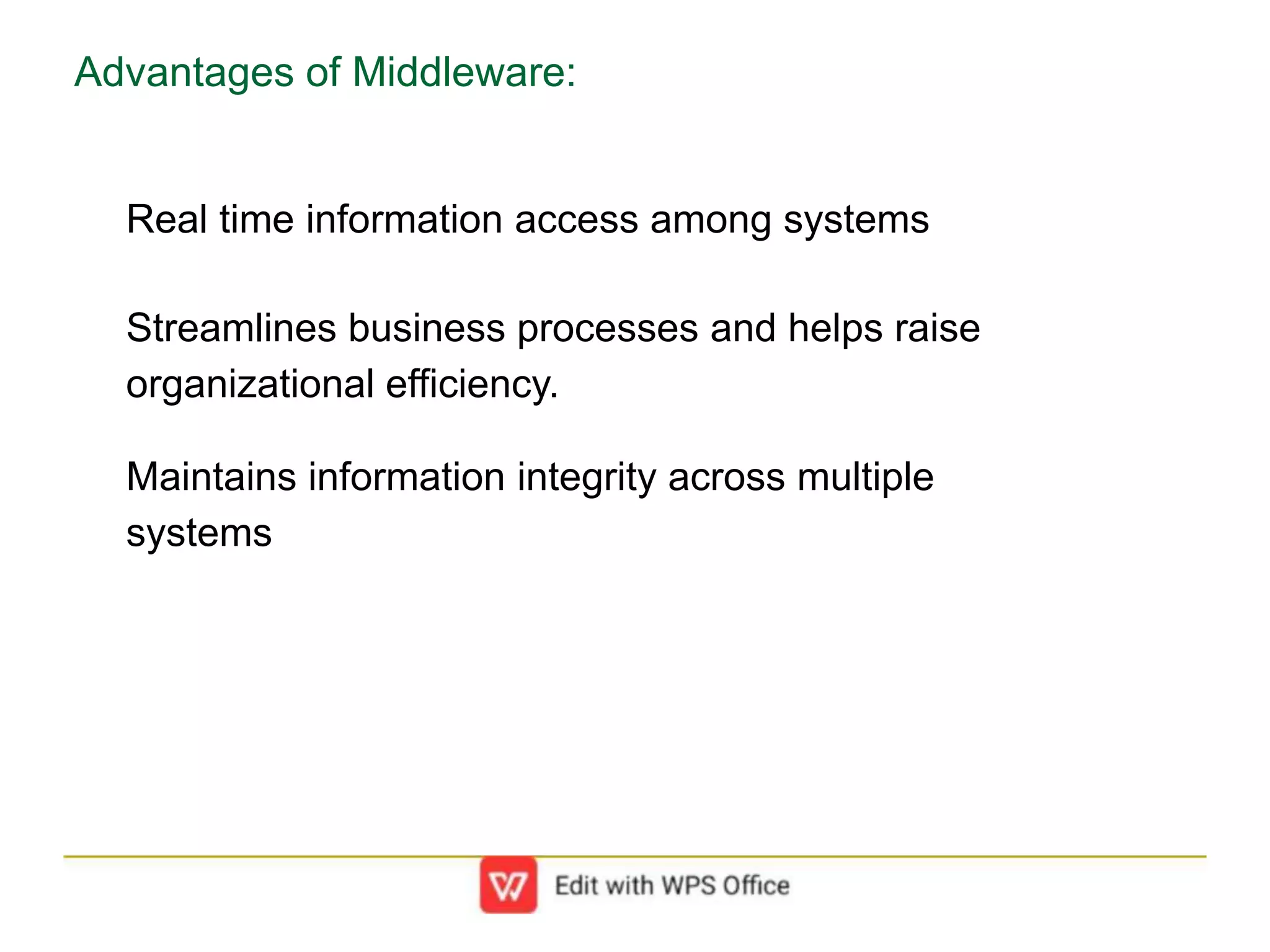 Advantages of Middleware:

Real time information access among systems

Streamlines business processes and helps raise organizational efficiency.

Maintains information integrity across multiple systems

Edit with WPS Office